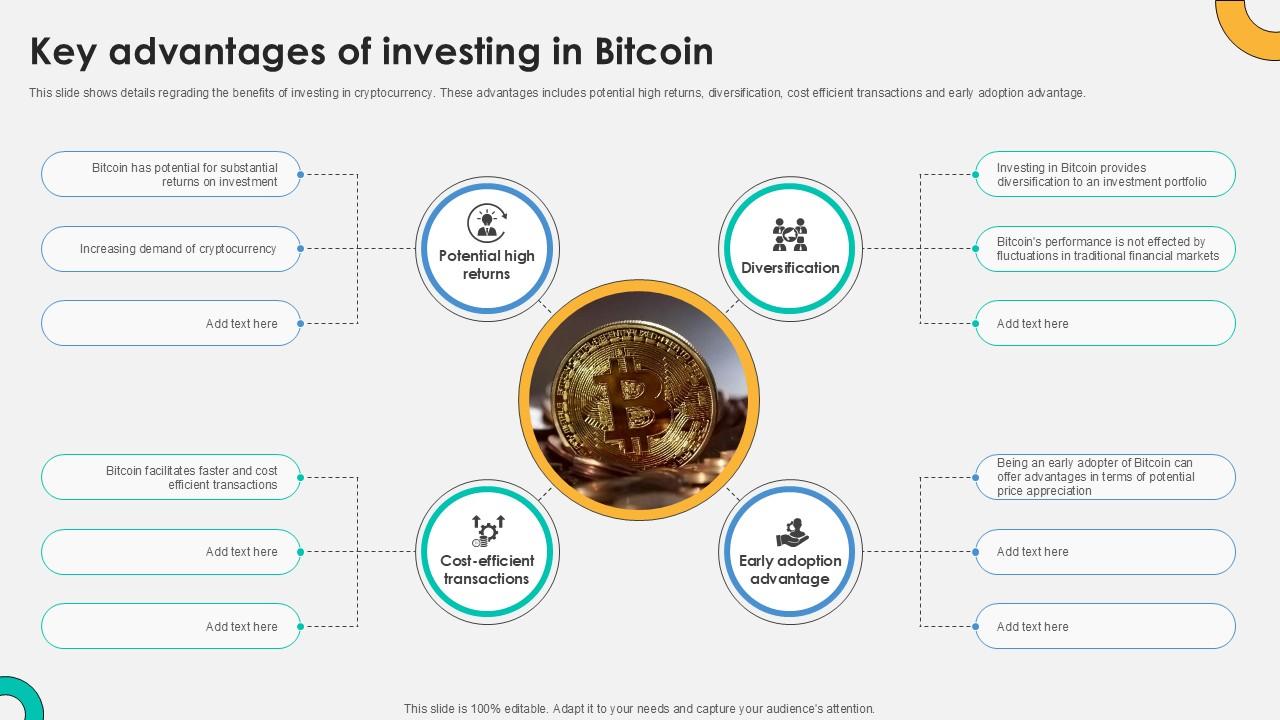 Key advantages of investing in Bitcoin

This slide shows details regrading the benefits of investing in cryptocurrency. These advantages includes potential high returns, diversification, cost efficient transactions and early adoption advantage.

Bitcoin has potential for substantial returns on investment

Increasing demand of cryptocurrency

Add text here

Potential high returns

Diversification

Investing in Bitcoin provides diversification to an investment portfolio

Bitcoin's performance is not effected by fluctuations in traditional financial markets

Add text here

Bitcoin facilitates faster and cost efficient transactions

Add text here

Add text here

Cost-efficient transactions

Early adoption advantage

Being an early adopter of Bitcoin can offer advantages in terms of potential price appreciation

Add text here

Add text here

This slide is 100% editable. Adapt it to your needs and capture your audience's attention.